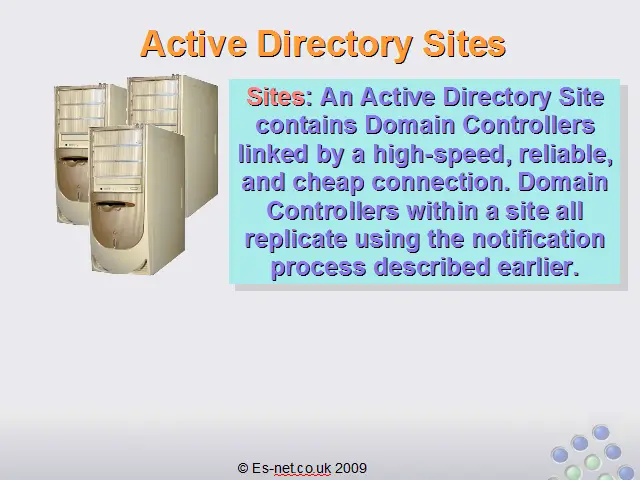 Active Directory Sites

Sites: An Active Directory Site contains Domain Controllers linked by a high-speed, reliable, and cheap connection. Domain Controllers within a site all replicate using the notification process described earlier.

© Es-net.co.uk 2009